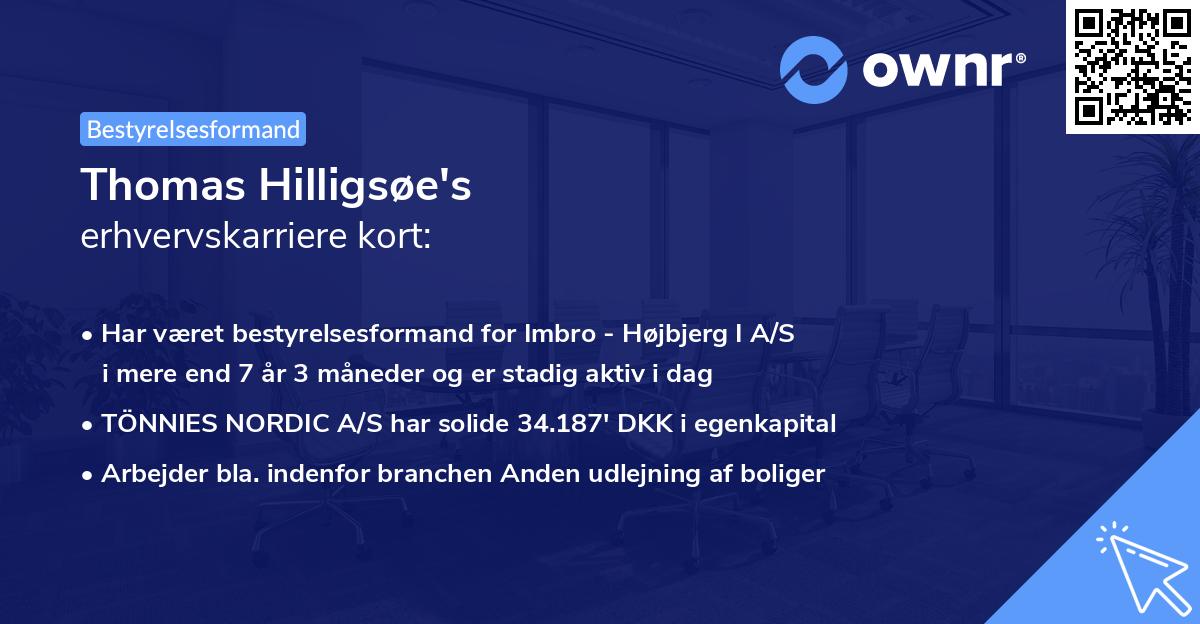 ownr®

Bestyrelsesformand

Thomas Hilligsøe's
erhvervskarriere kort:

• Har været bestyrelsesformand for Imbro - Højbjerg I A/S i mere end 7 år 3 måneder og er stadig aktiv i dag
• TÖNNIES NORDIC A/S har solide 34.187' DKK i egenkapital
• Arbejder bla. indenfor branchen Anden udlejning af boliger